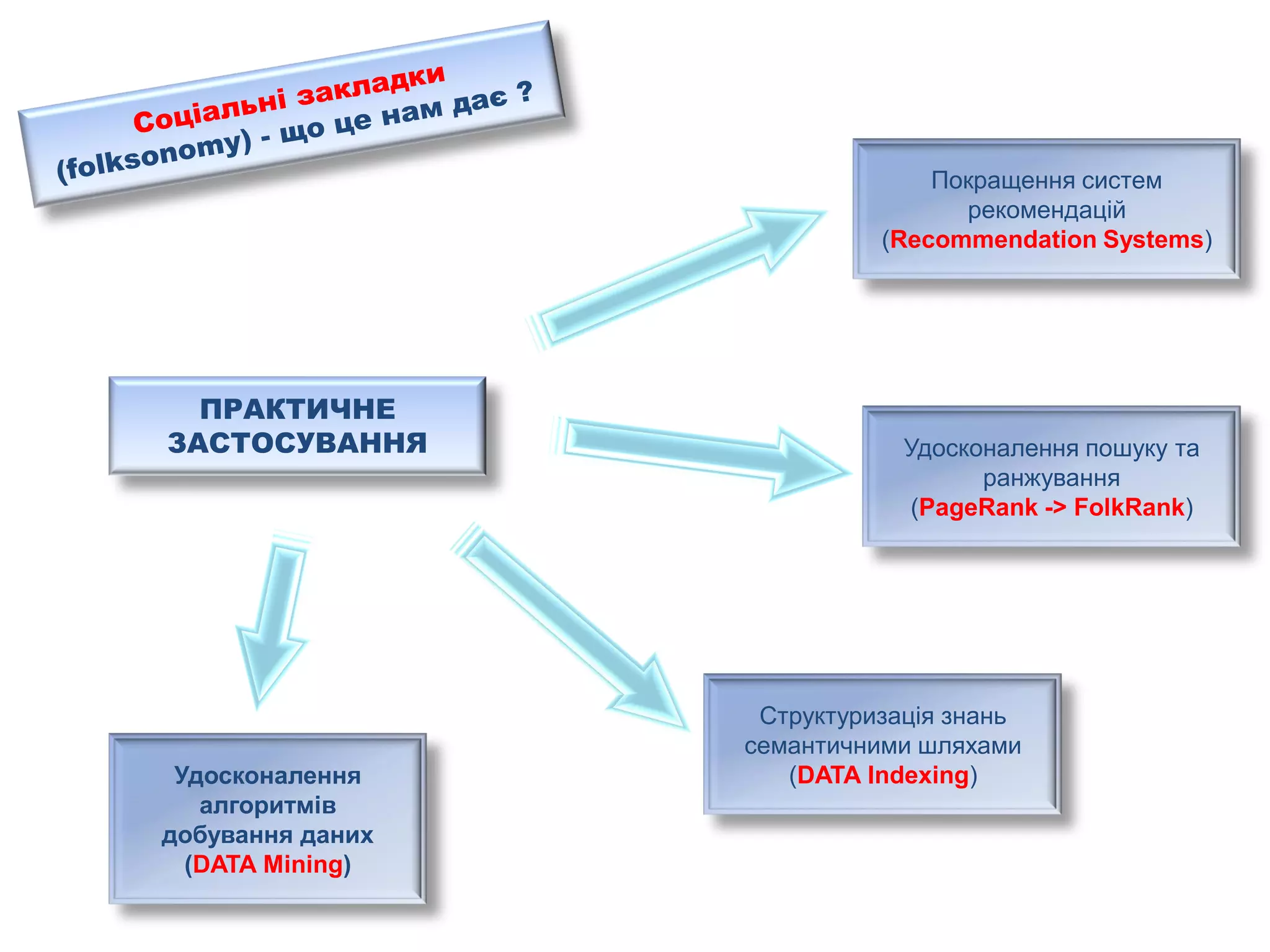 Соціальні закладки (folksonomy) - що це нам дає ?

ПРАКТИЧНЕ ЗАСТОСУВАННЯ

Покращення систем рекомендацій (Recommendation Systems)

Удосконалення пошуку та ранжування (PageRank -> FolkRank)

Структуризація знань семантичними шляхами (DATA Indexing)

Удосконалення алгоритмів добування даних (DATA Mining)